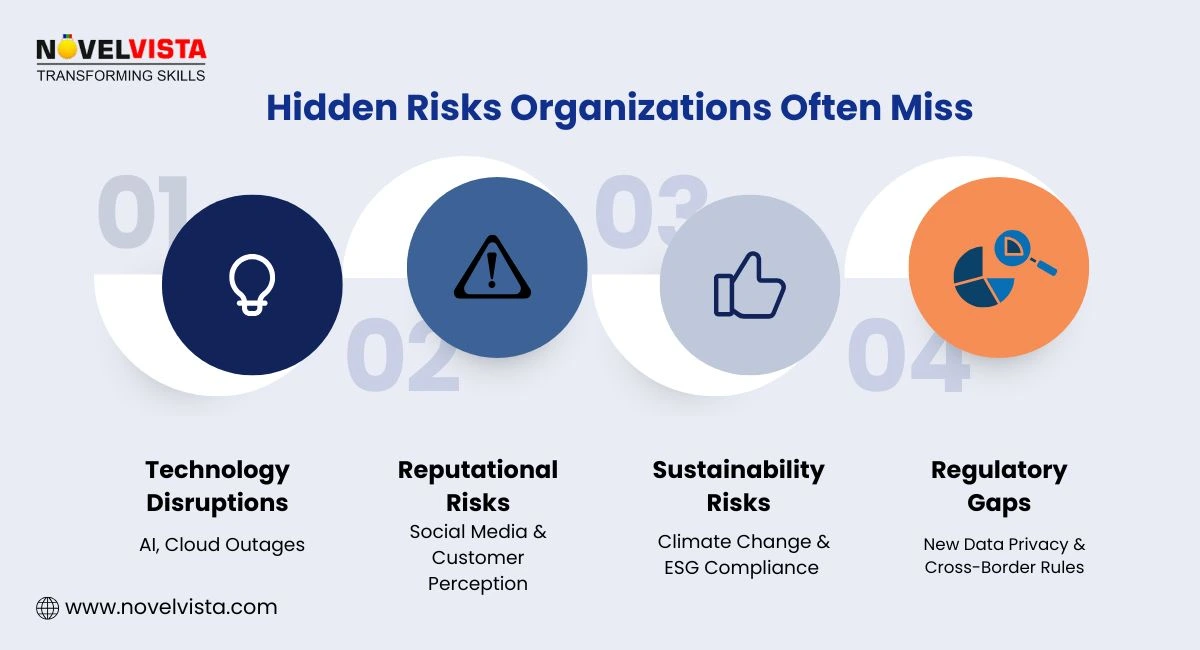 NOVELVISTA
TRANSFORMING SKILLS

Hidden Risks Organizations Often Miss

01

02

03

04

Technology Disruptions

AI, Cloud Outages

Reputational Risks

Social Media & Customer Perception

Sustainability Risks

Climate Change & ESG Compliance

Regulatory Gaps

New Data Privacy & Cross-Border Rules

www.novelvista.com